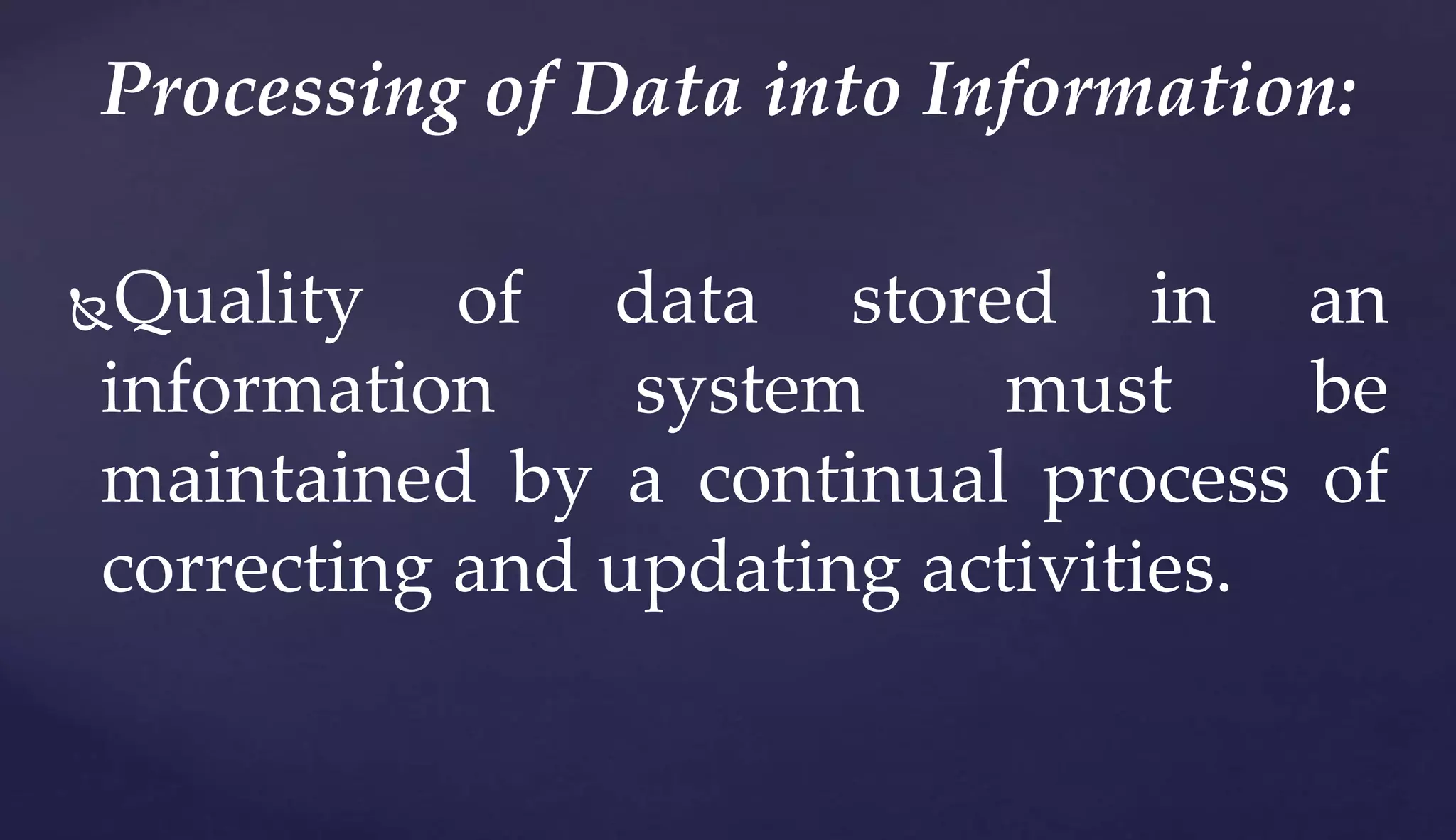 Processing of Data into Information:

Quality of data stored in an information system must be maintained by a continual process of correcting and updating activities.